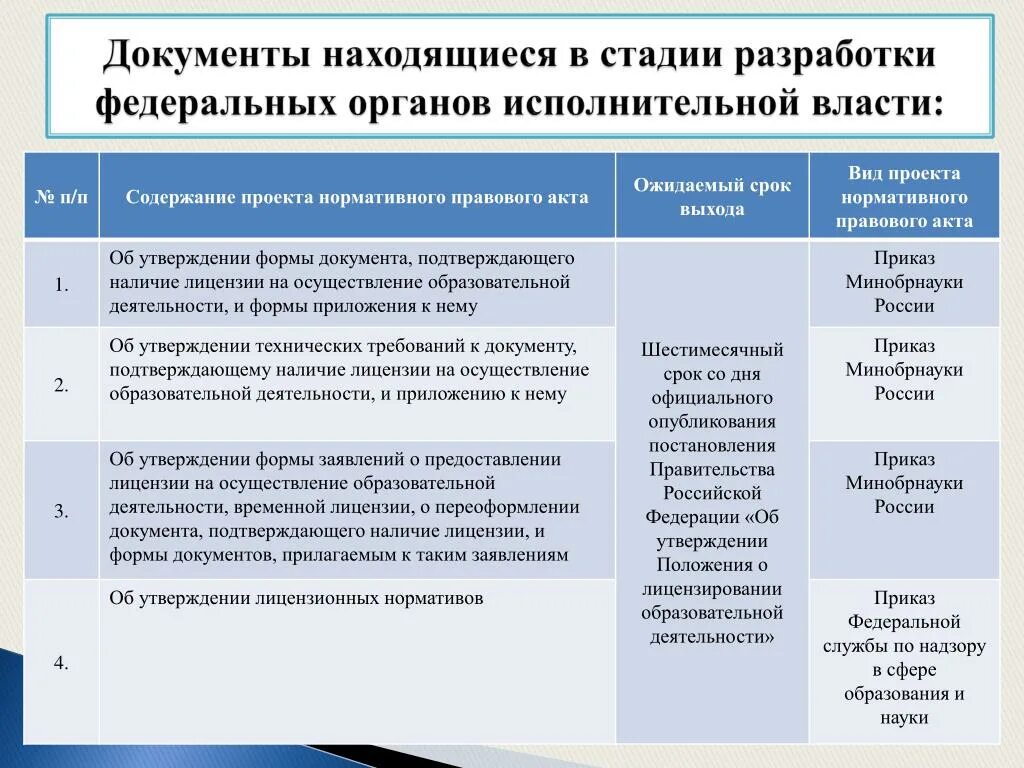 Документы находящиеся в стадии разработки федеральных органов исполнительной власти:

| № п/п | Содержание проекта нормативного правового акта | Ожидаемый срок выхода | Вид проекта нормативного правового акта |
|---|---|---|---|
| 1. | Об утверждении формы документа, подтверждающего наличие лицензии на осуществление образовательной деятельности, и формы приложения к нему | Шестимесячный срок со дня официального опубликования постановления Правительства Российской Федерации «Об утверждении Положения о лицензировании образовательной деятельности» | Приказ Минобрнауки России |
| 2. | Об утверждении технических требований к документу, подтверждающему наличие лицензии на осуществление образовательной деятельности, и приложению к нему | | Приказ Минобрнауки России |
| 3. | Об утверждении формы заявлений о предоставлении лицензии на осуществление образовательной деятельности, временной лицензии, о переоформлении документа, подтверждающего наличие лицензии, и формы документов, прилагаемым к таким заявлениям | | Приказ Минобрнауки России |
| 4. | Об утверждении лицензионных нормативов | | Приказ Федеральной службы по надзору в сфере образования и науки |